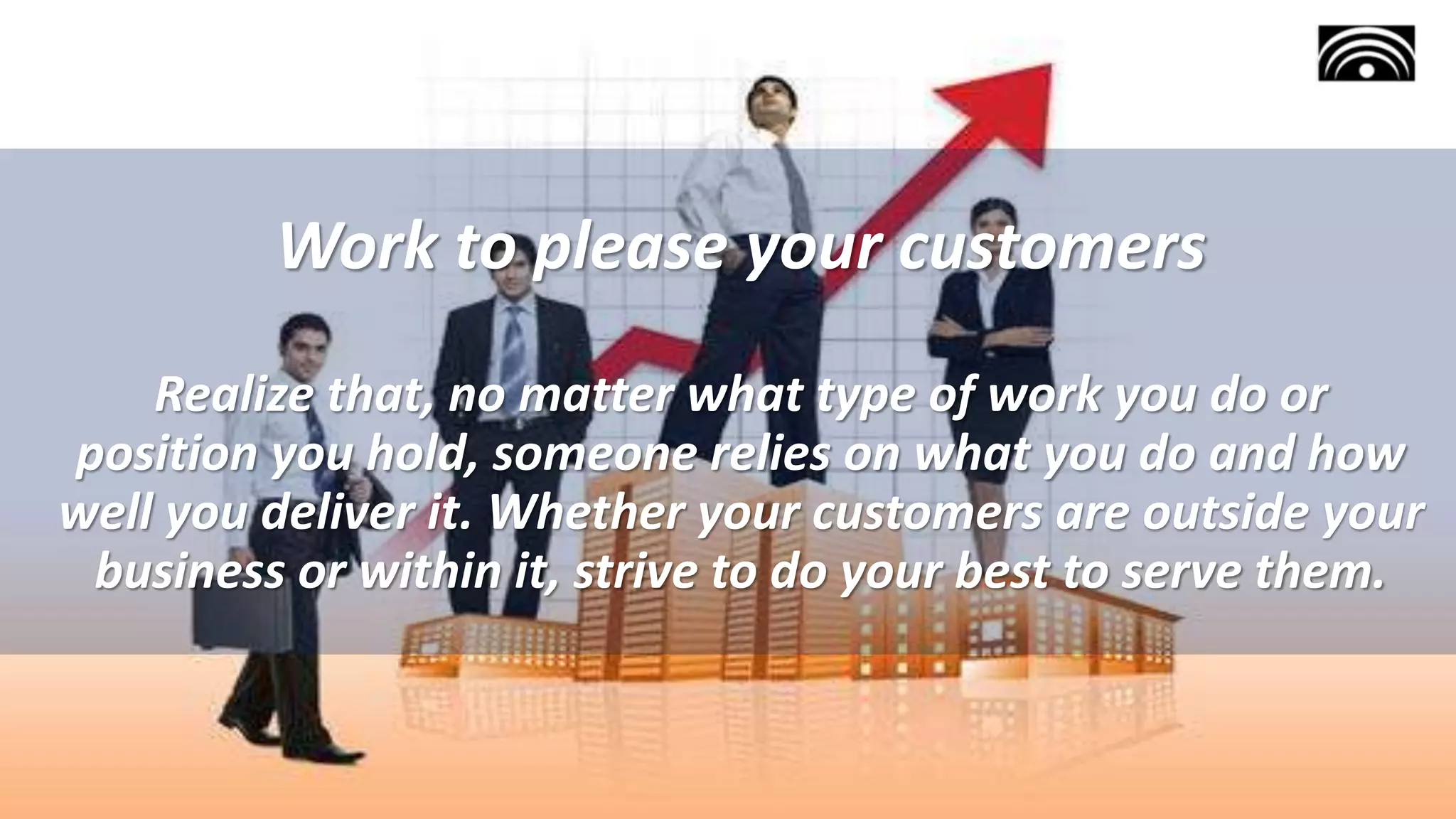 Work to please your customers

Realize that, no matter what type of work you do or position you hold, someone relies on what you do and how well you deliver it. Whether your customers are outside your business or within it, strive to do your best to serve them.